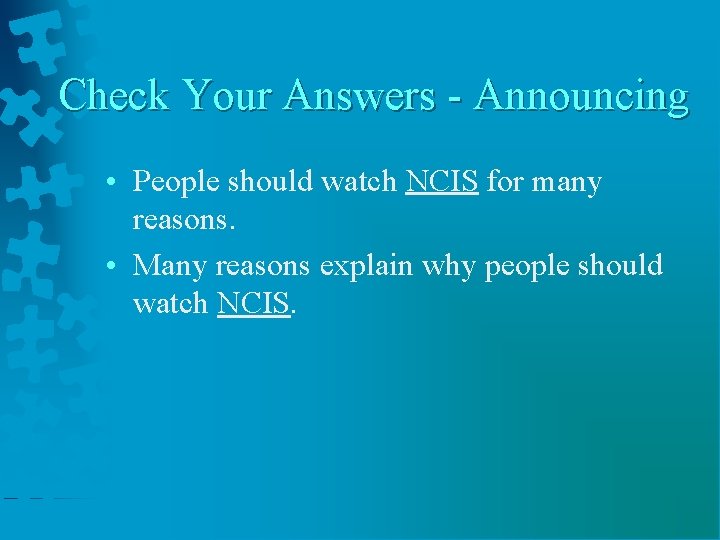 Check Your Answers - Announcing

• People should watch NCIS for many reasons.

• Many reasons explain why people should watch NCIS.